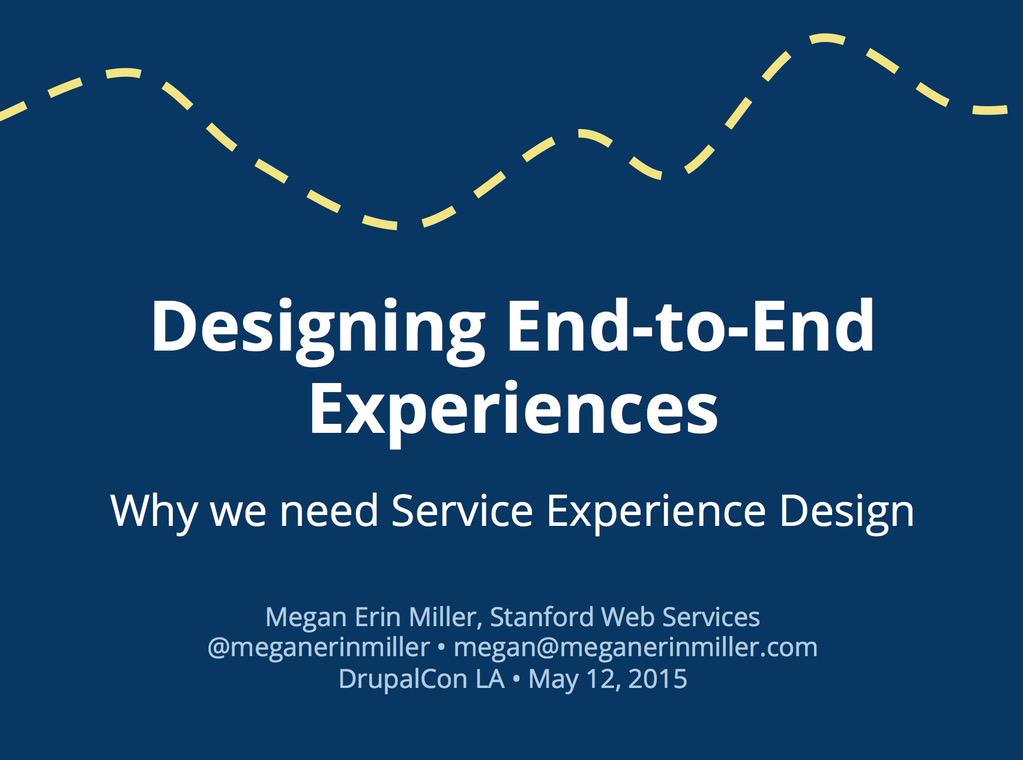 Designing End-to-End Experiences

Why we need Service Experience Design

Megan Erin Miller, Stanford Web Services
@meganerinmiller • megan@meganerinmiller.com
DrupalCon LA • May 12, 2015